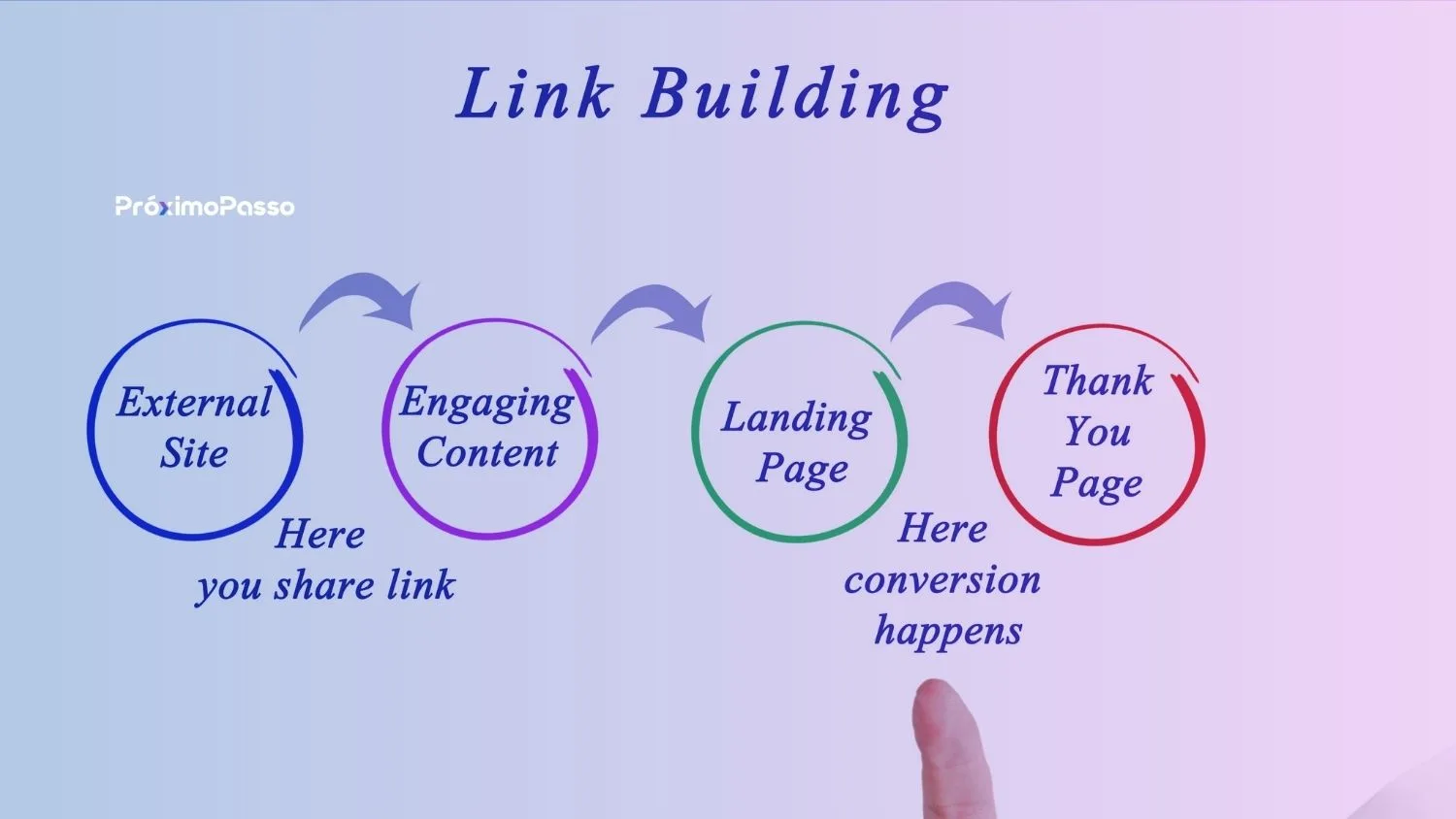 Link Building

PróximoPasso

External Site

Engaging Content

Landing Page

Thank You Page

Here you share link

Here conversion happens